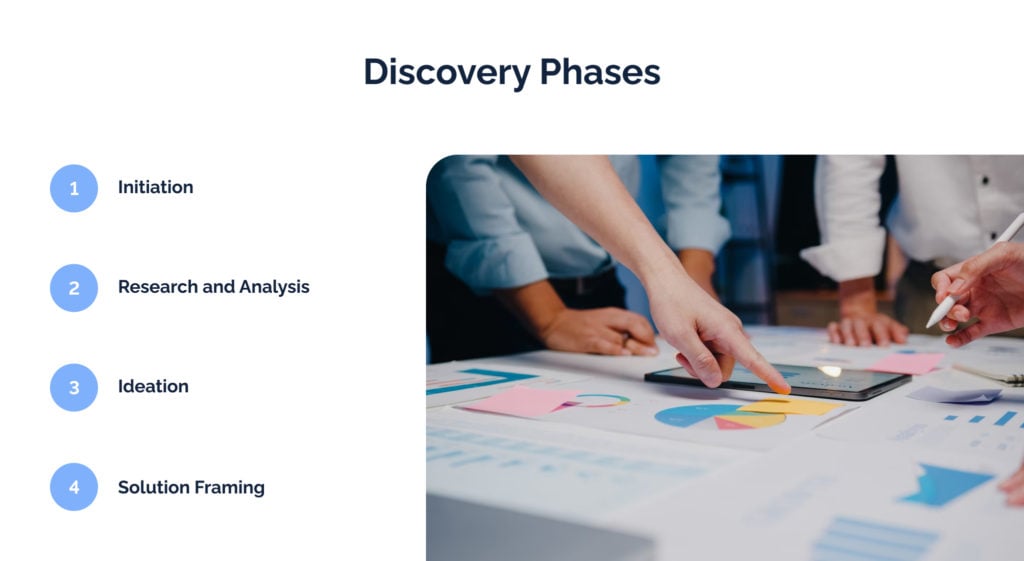 Discovery Phases

1 Initiation

2 Research and Analysis

3 Ideation

4 Solution Framing